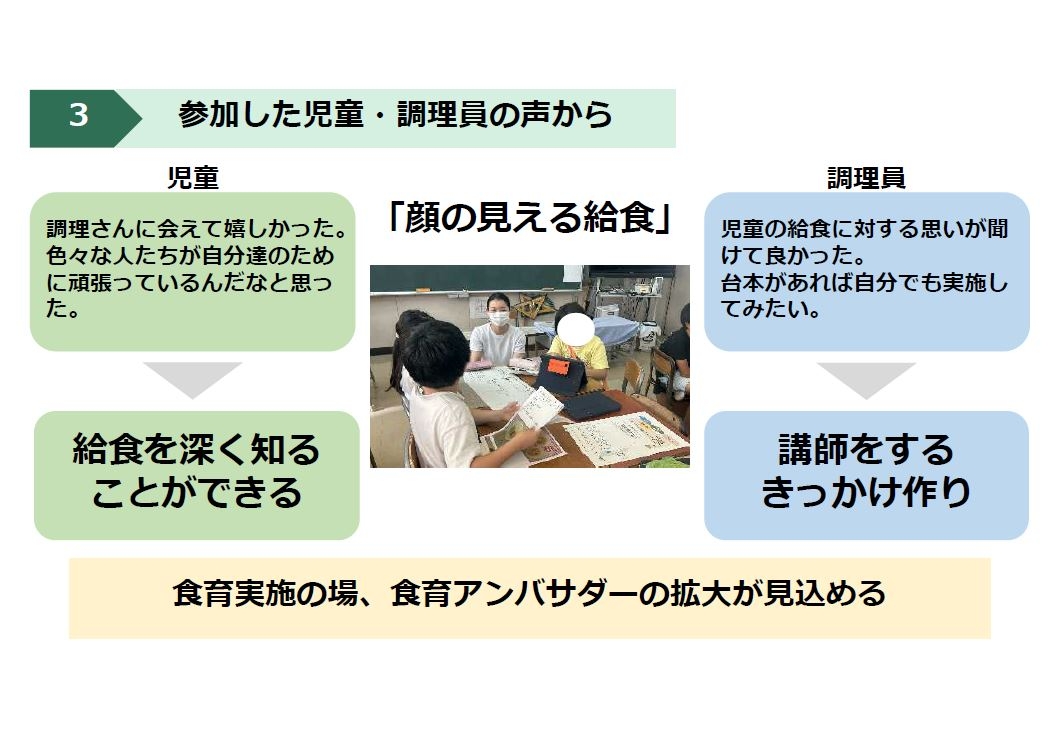 3 参加した児童・調理員の声から

児童

調理さんに会えて嬉しかった。色々な人たちが自分達のために頑張っているんだなと思った。

給食を深く知ることができる

「顔の見える給食」

調理員

児童の給食に対する思いが聞けて良かった。
台本があれば自分でも実施してみたい。

講師をするきっかけ作り

食育実施の場、食育アンバサダーの拡大が見込める